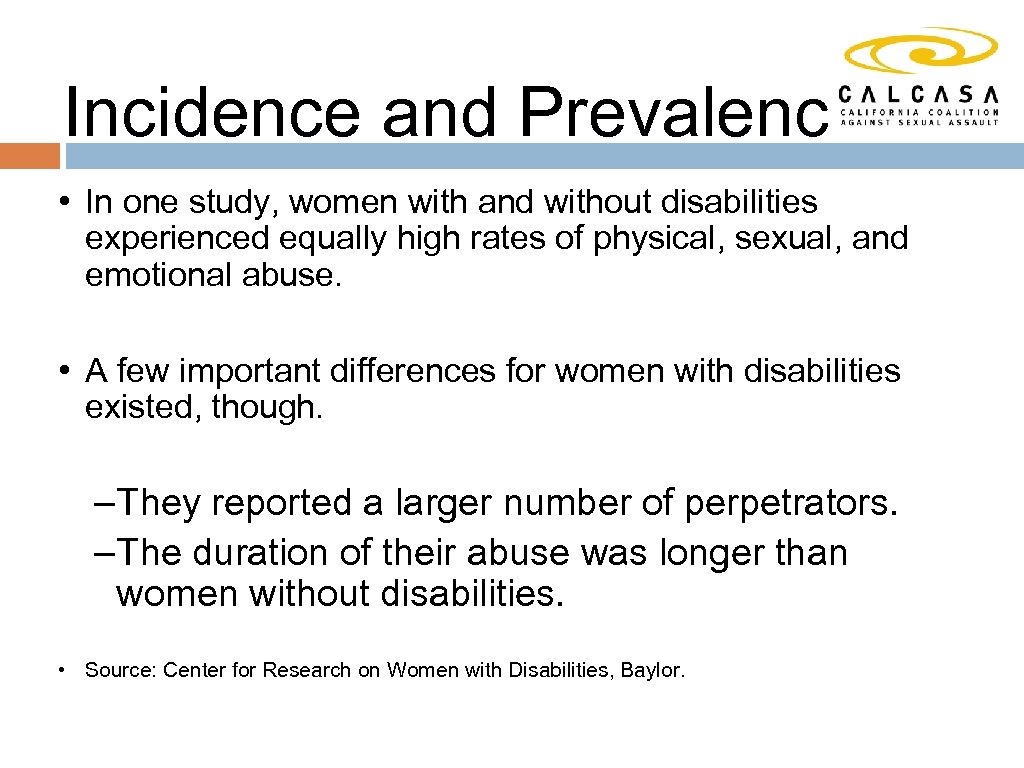 Incidence and Prevalenc

CALCASA
CALIFORNIA COALITION AGAINST SEXUAL ASSAULT

• In one study, women with and without disabilities experienced equally high rates of physical, sexual, and emotional abuse.

• A few important differences for women with disabilities existed, though.

– They reported a larger number of perpetrators.
– The duration of their abuse was longer than women without disabilities.

• Source: Center for Research on Women with Disabilities, Baylor.